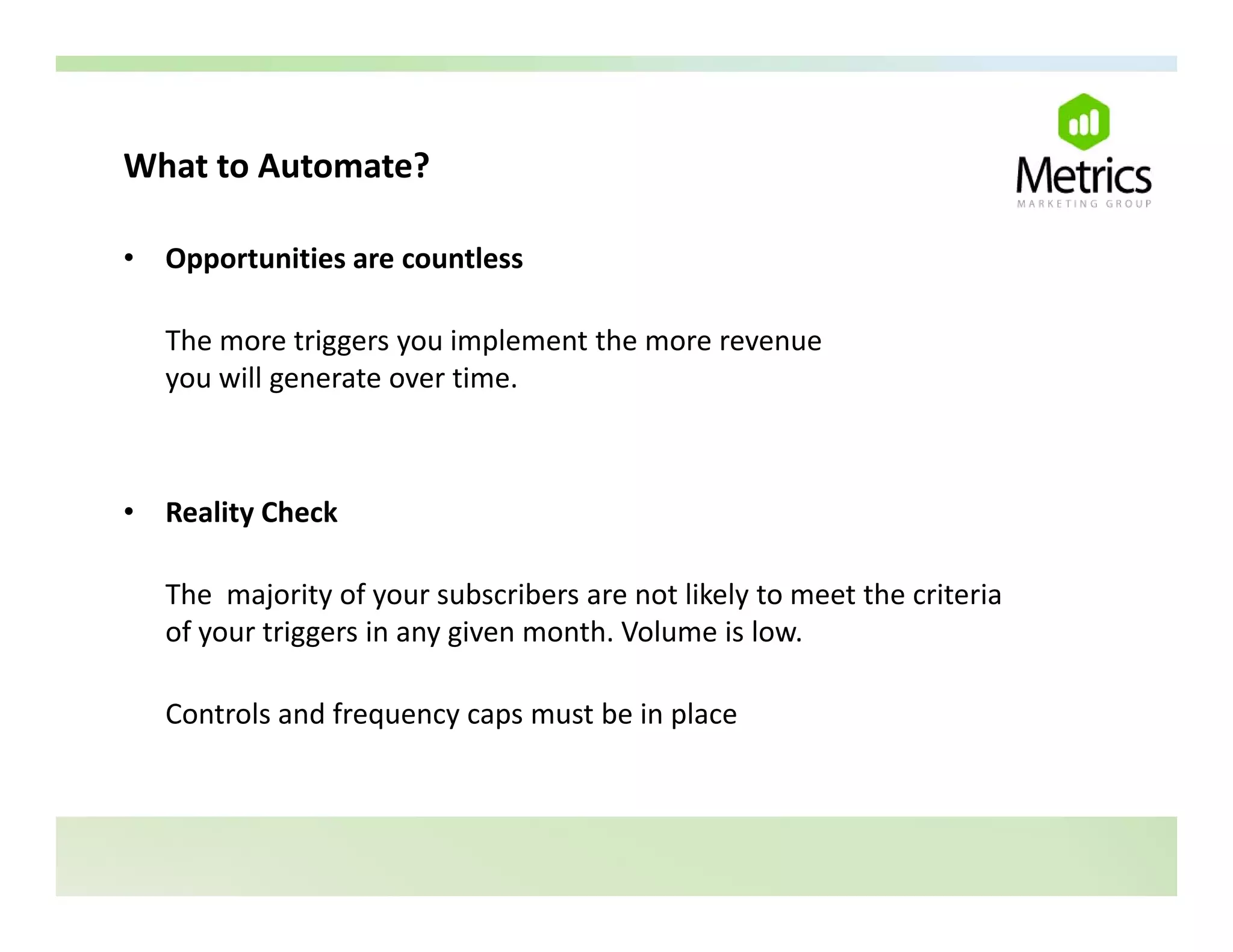 What to Automate?

Metrics
MARKETING GROUP

• Opportunities are countless

The more triggers you implement the more revenue you will generate over time.

• Reality Check

The  majority of your subscribers are not likely to meet the criteria of your triggers in any given month. Volume is low.

Controls and frequency caps must be in place